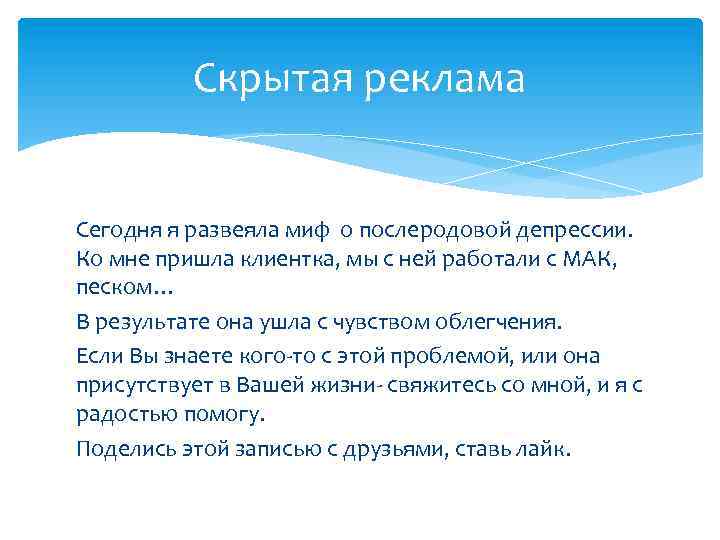 Скрытая реклама

Сегодня я развеяла миф о послеродовой депрессии. Ко мне пришла клиентка, мы с ней работали с МАК, песком…

В результате она ушла с чувством облегчения.

Если Вы знаете кого-то с этой проблемой, или она присутствует в Вашей жизни- свяжитесь со мной, и я с радостью помогу.

Поделись этой записью с друзьями, ставь лайк.